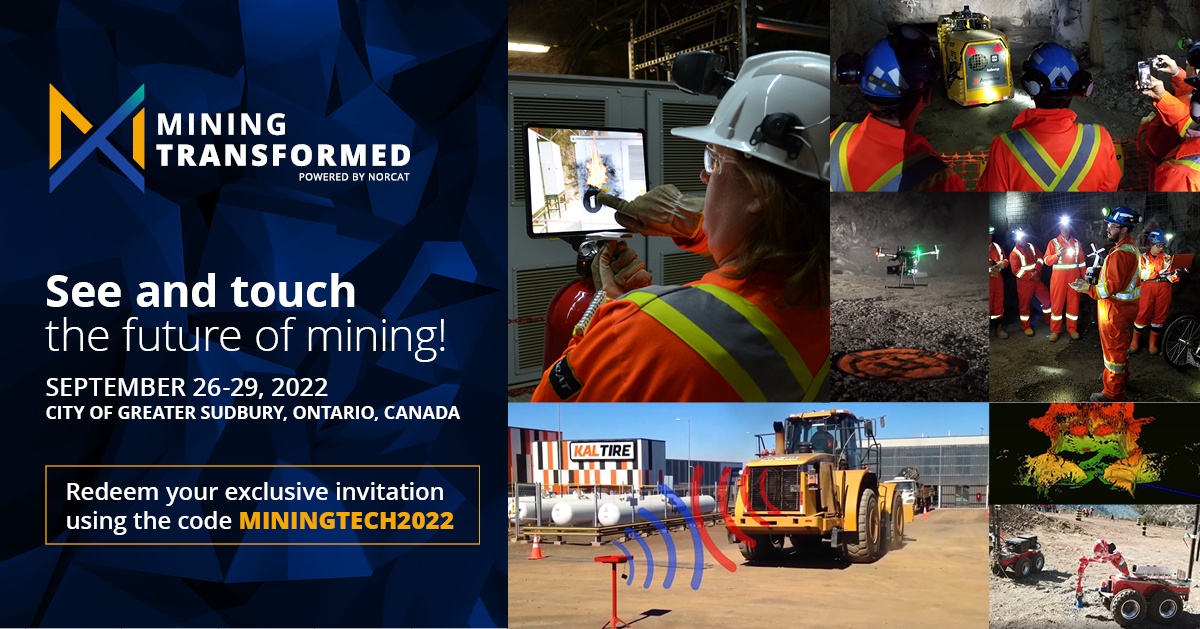 MINING TRANSFORMED
POWERED BY NORCAT

See and touch
the future of mining!

SEPTEMBER 26-29, 2022
CITY OF GREATER SUDBURY, ONTARIO, CANADA

Redeem your exclusive invitation using the code MININGTECH2022

KALTIRE